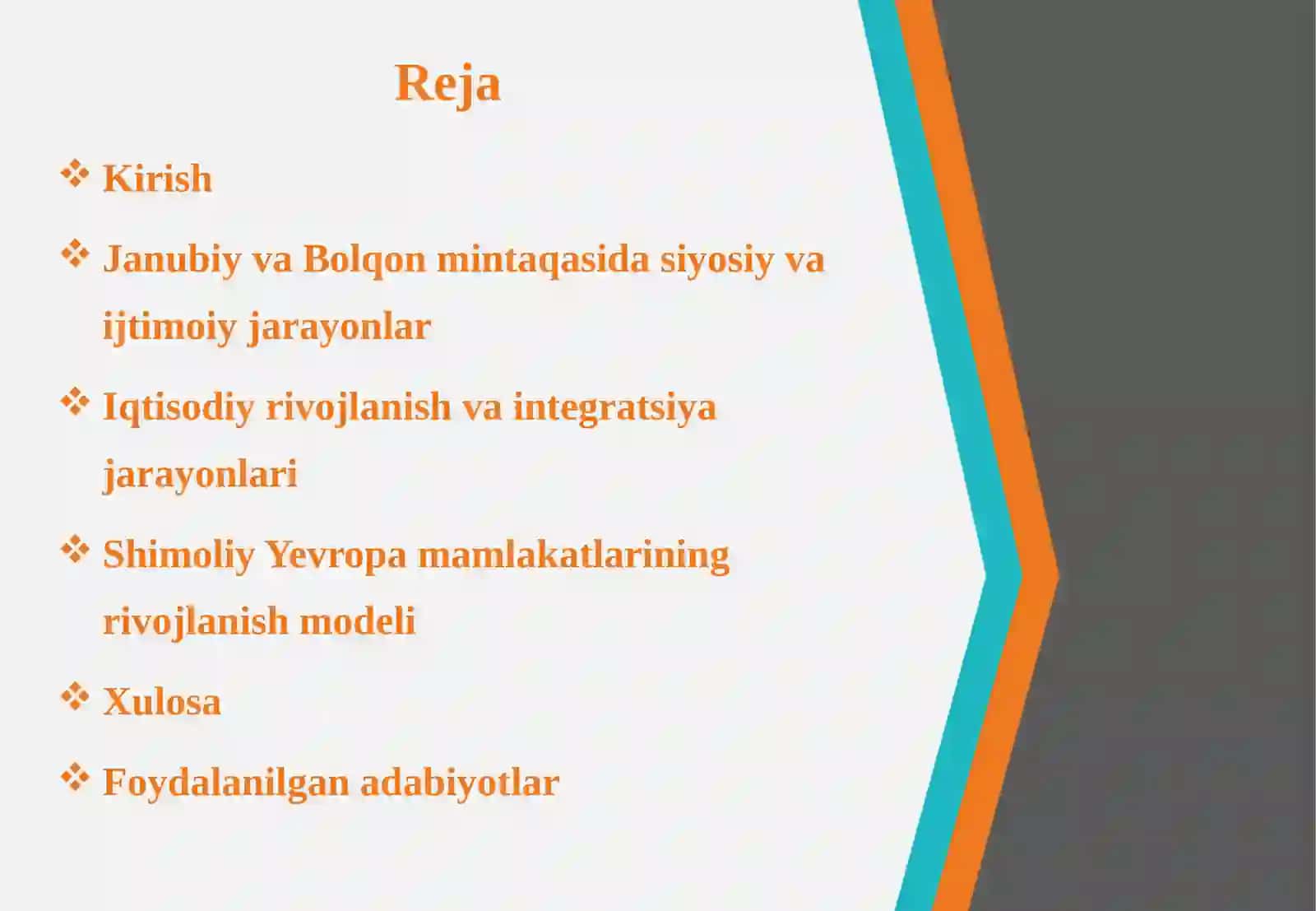 Reja

❖ Kirish

❖ Janubiy va Bolqon mintaqasida siyosiy va ijtimoiy jarayonlar

❖ Iqtisodiy rivojlanish va integratsiya jarayonlari

❖ Shimoliy Yevropa mamlakatlarining rivojlanish modeli

❖ Xulosa

❖ Foydalanilgan adabiyotlar